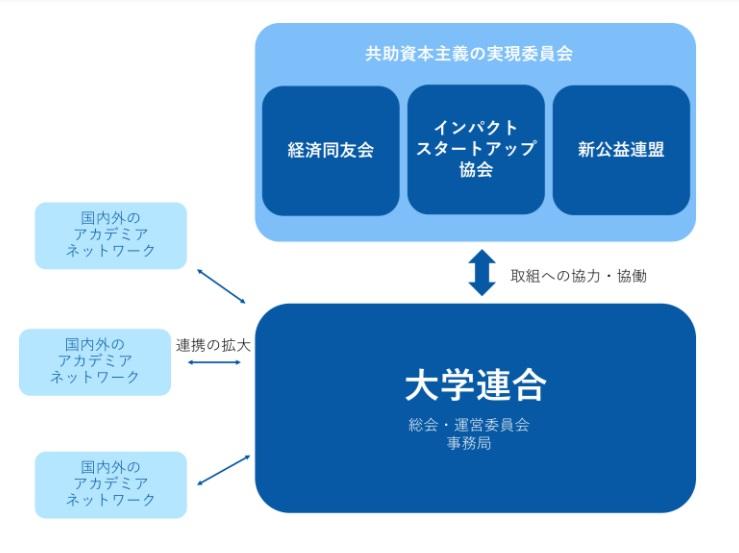 共助資本主義の実現委員会

経済同友会

インパクト
スタートアップ
協会

新公益連盟

国内外の
アカデミア
ネットワーク

取組への協力・協働

国内外の
アカデミア
ネットワーク

連携の拡大

大学連合

総会・運営委員会
事務局

国内外の
アカデミア
ネットワーク